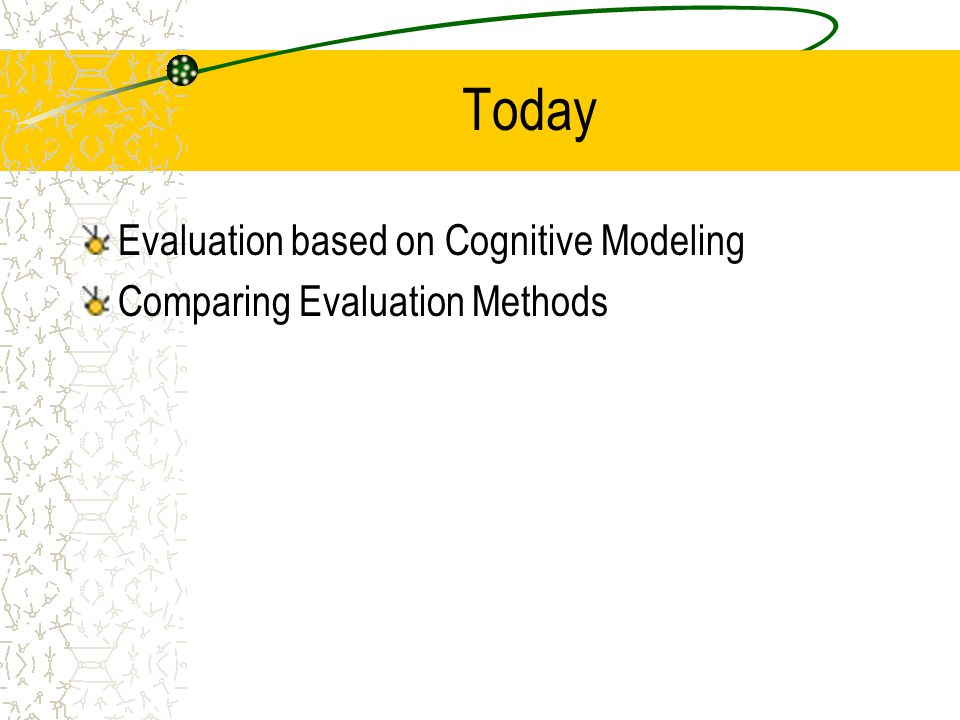 Today

Evaluation based on Cognitive Modeling
Comparing Evaluation Methods